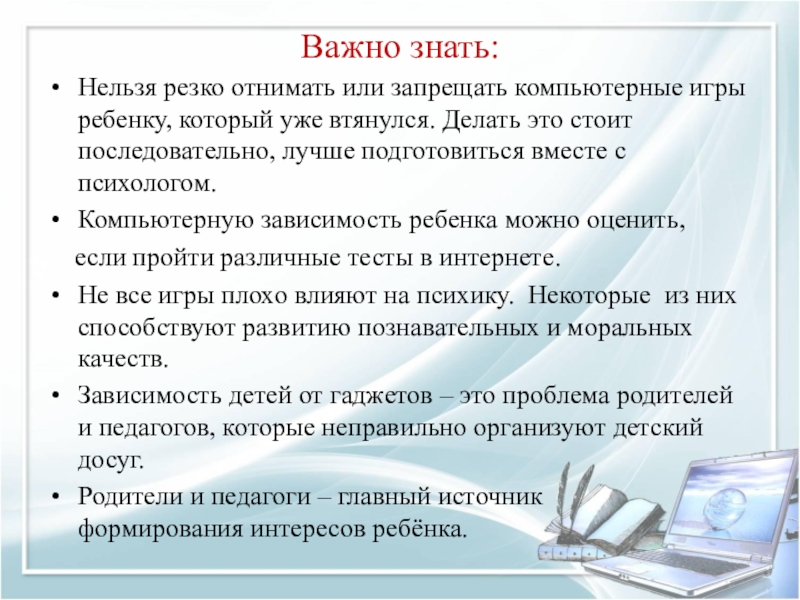 Важно знать:

• Нельзя резко отнимать или запрещать компьютерные игры ребенку, который уже втянулся. Делать это стоит последовательно, лучше подготовиться вместе с психологом.

• Компьютерную зависимость ребенка можно оценить, если пройти различные тесты в интернете.

• Не все игры плохо влияют на психику. Некоторые из них способствуют развитию познавательных и моральных качеств.

• Зависимость детей от гаджетов – это проблема родителей и педагогов, которые неправильно организуют детский досуг.

• Родители и педагоги – главный источник формирования интересов ребёнка.